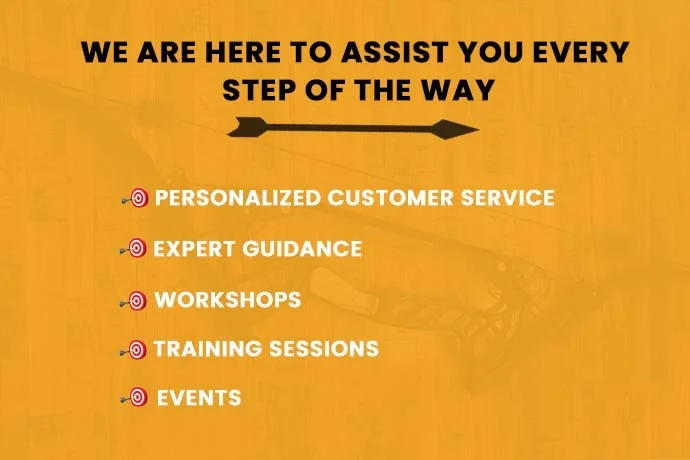 WE ARE HERE TO ASSIST YOU EVERY STEP OF THE WAY

PERSONALIZED CUSTOMER SERVICE

EXPERT GUIDANCE

WORKSHOPS

TRAINING SESSIONS

EVENTS